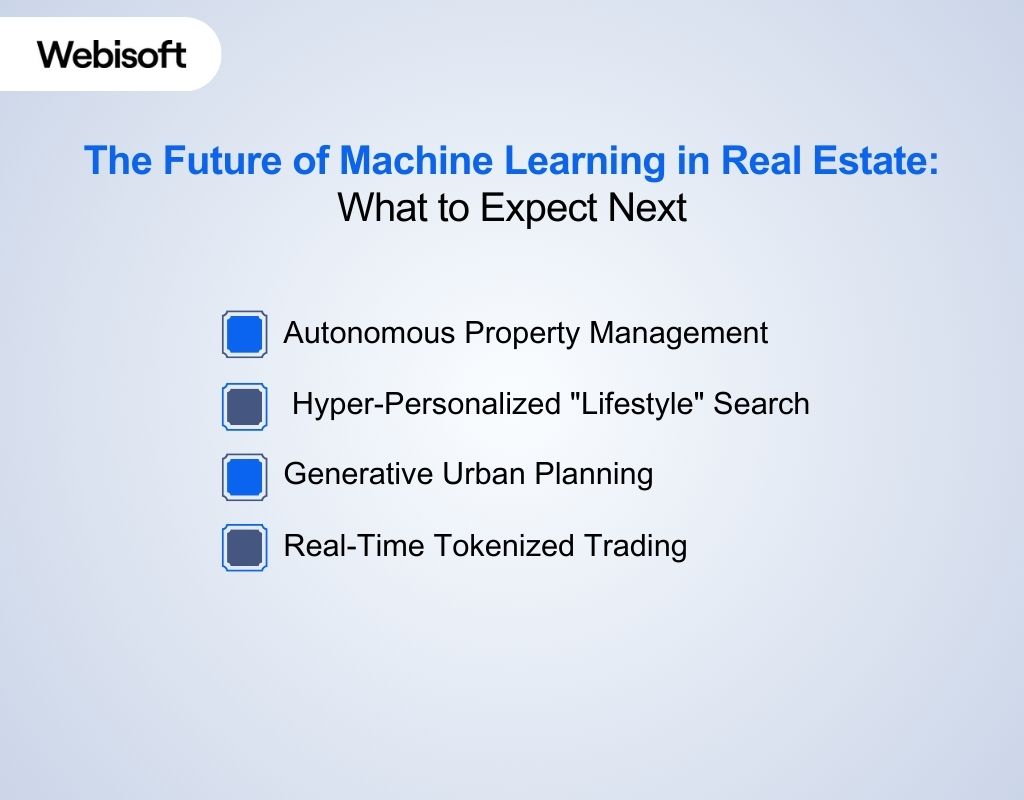 Webisoft

The Future of Machine Learning in Real Estate:
What to Expect Next

Autonomous Property Management

Hyper-Personalized "Lifestyle" Search

Generative Urban Planning

Real-Time Tokenized Trading